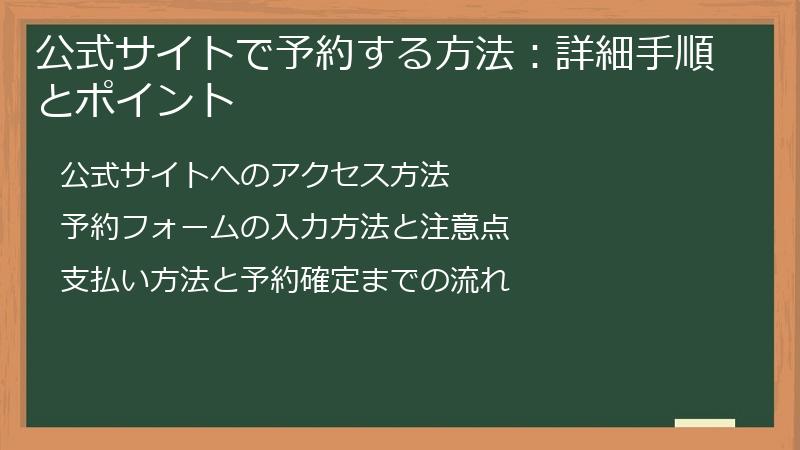 公式サイトで予約する方法：詳細手順とポイント

公式サイトへのアクセス方法

予約フォームの入力方法と注意点

支払い方法と予約確定までの流れ